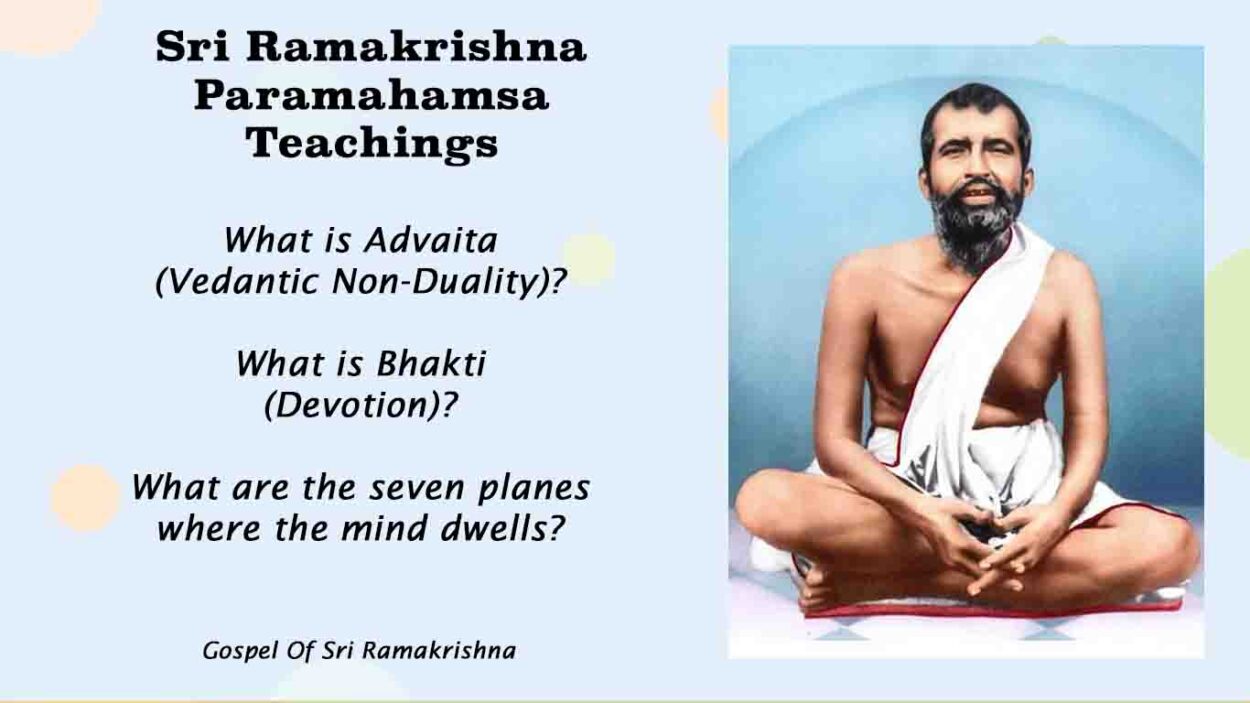 Sri Ramakrishna Paramahamsa Teachings

What is Advaita (Vedantic Non-Duality)?

What is Bhakti (Devotion)?

What are the seven planes where the mind dwells?

Gospel Of Sri Ramakrishna